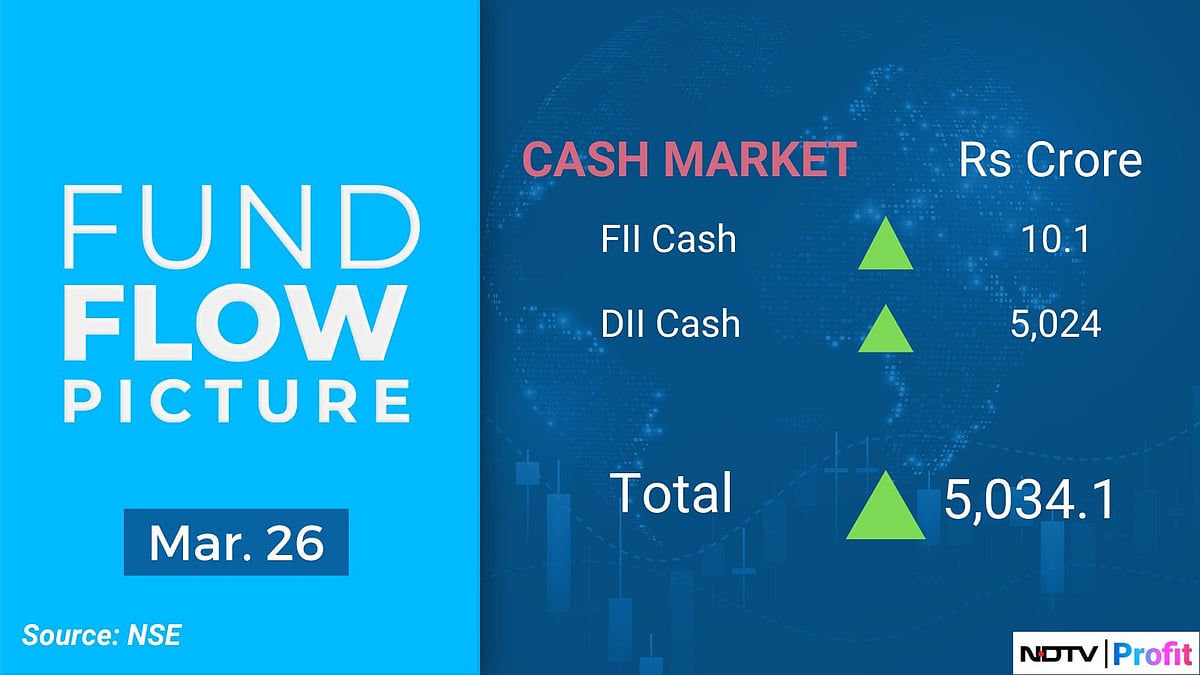 FUND
FLOW
PICTURE

Mar. 26

Source: NSE

| CASH MARKET | Rs Crore |
|---|---|
| FII Cash | 10.1 |
| DII Cash | 5,024 |
| Total | 5,034.1 |

NDTV | Profit